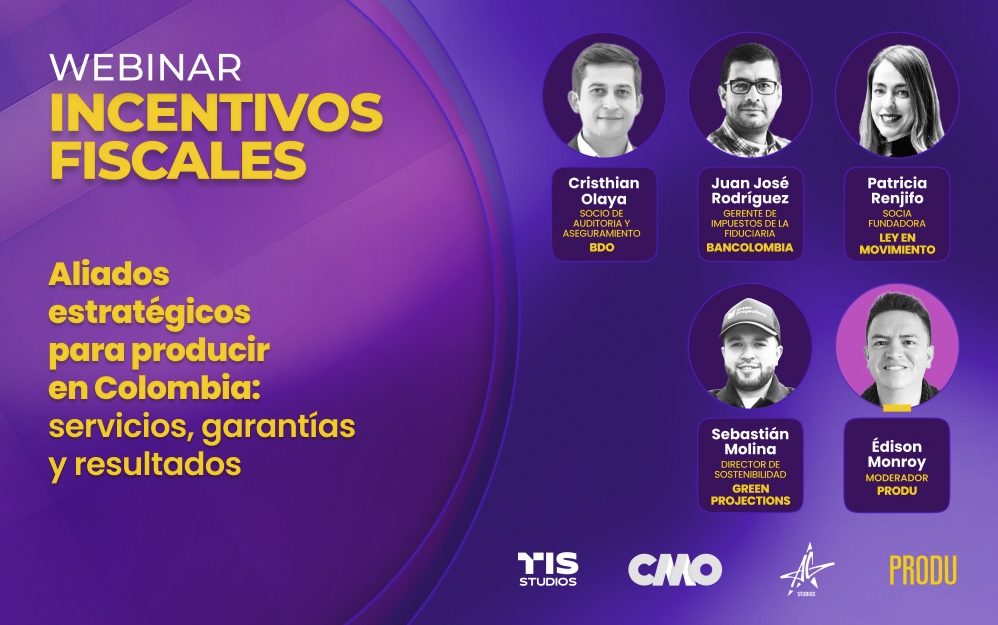 WEBINAR
INCENTIVOS FISCALES

Aliados estratégicos para producir en Colombia: servicios, garantías y resultados

Cristhian Olaya
SOCIO DE AUDITORIA Y ASEGURAMIENTO
BDO

Juan José Rodríguez
GERENTE DE IMPUESTOS DE LA FIDUCIARIA
BANCOLOMBIA

Patricia Renjifo
SOCIA FUNDADORA
LEY EN MOVIMIENTO

Sebastián Molina
DIRECTOR DE SOSTENIBILIDAD
GREEN PROJECTIONS

Édison Monroy
MODERADOR
PRODU

TIS STUDIOS
CMO
AC STUDIOS
PRODU